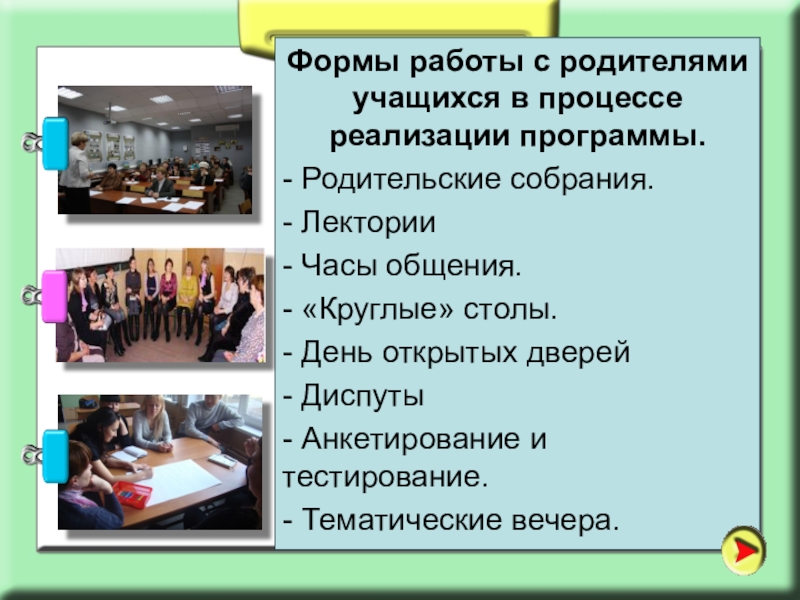 Формы работы с родителями учащихся в процессе реализации программы.

- Родительские собрания.

- Лектории

- Часы общения.

- «Круглые» столы.

- День открытых дверей

- Диспуты

- Анкетирование и тестирование.

- Тематические вечера.